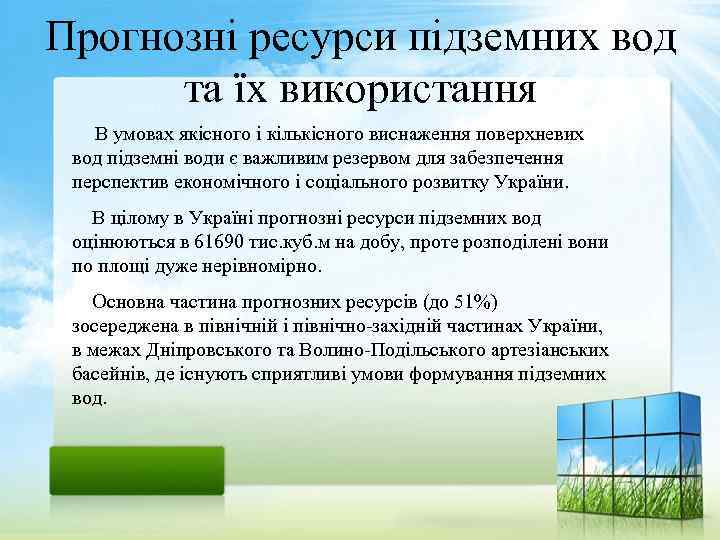 Прогнозні ресурси підземних вод та їх використання

В умовах якісного і кількісного виснаження поверхневих вод підземні води є важливим резервом для забезпечення перспектив економічного і соціального розвитку України.

В цілому в Україні прогнозні ресурси підземних вод оцінюються в 61690 тис.куб.м на добу, проте розподілені вони по площі дуже нерівномірно.

Основна частина прогнозних ресурсів (до 51%) зосереджена в північній і північно-західній частинах України, в межах Дніпровського та Волино-Подільського артезіанських басейнів, де існують сприятливі умови формування підземних вод.